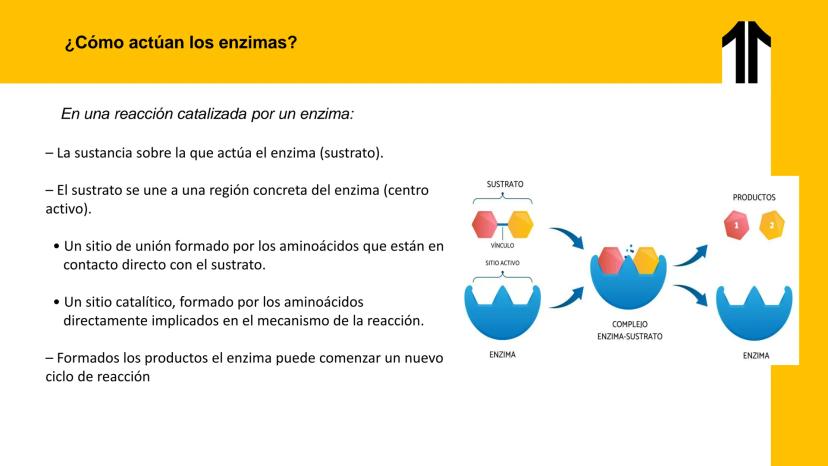 ¿Cómo actúan los enzimas?

En una reacción catalizada por un enzima:

– La sustancia sobre la que actúa el enzima (sustrato).

– El sustrato se une a una región concreta del enzima (centro activo).

• Un sitio de unión formado por los aminoácidos que están en contacto directo con el sustrato.

• Un sitio catalítico, formado por los aminoácidos directamente implicados en el mecanismo de la reacción.

– Formados los productos el enzima puede comenzar un nuevo ciclo de reacción

SUSTRATO

VÍNCULO

SITIO ACTIVO

ENZIMA

COMPLEJO ENZIMA-SUSTRATO

PRODUCTOS

1

2

ENZIMA